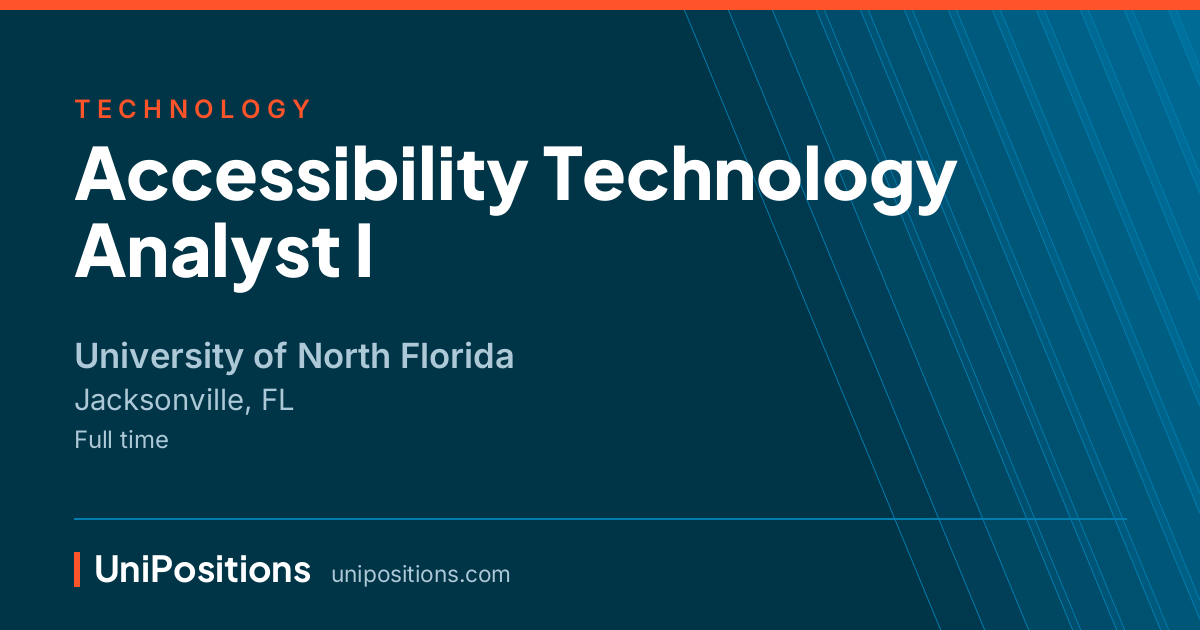 TECHNOLOGY

Accessibility Technology Analyst I

University of North Florida
Jacksonville, FL
Full time

UniPositions unipositions.com